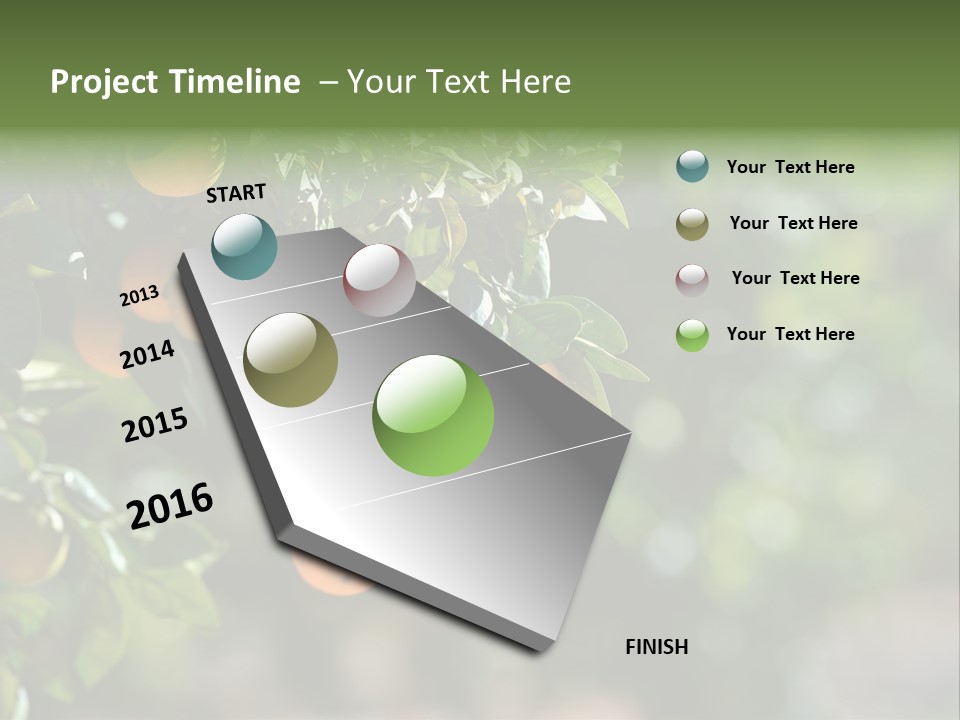 Project Timeline – Your Text Here

START

2013

2014

2015

2016

FINISH

Your Text Here

Your Text Here

Your Text Here

Your Text Here